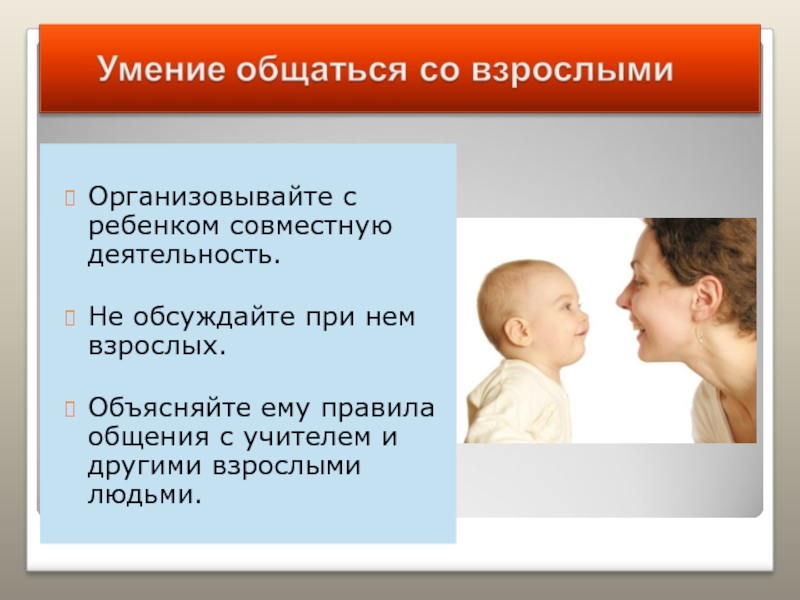 Умение общаться со взрослыми

Организовывайте с ребенком совместную деятельность.

Не обсуждайте при нем взрослых.

Объясняйте ему правила общения с учителем и другими взрослыми людьми.